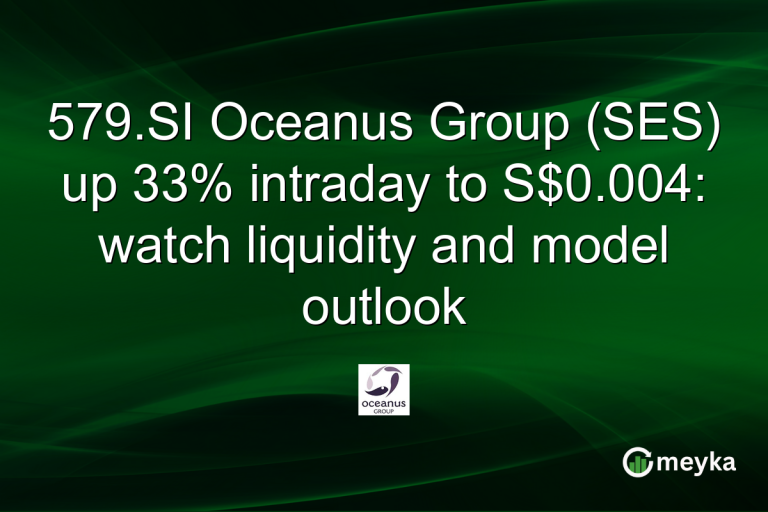 579.SI Oceanus Group (SES) up 33% intraday to S$0.004: watch liquidity and model outlook

oceanus
GROUP

meyka